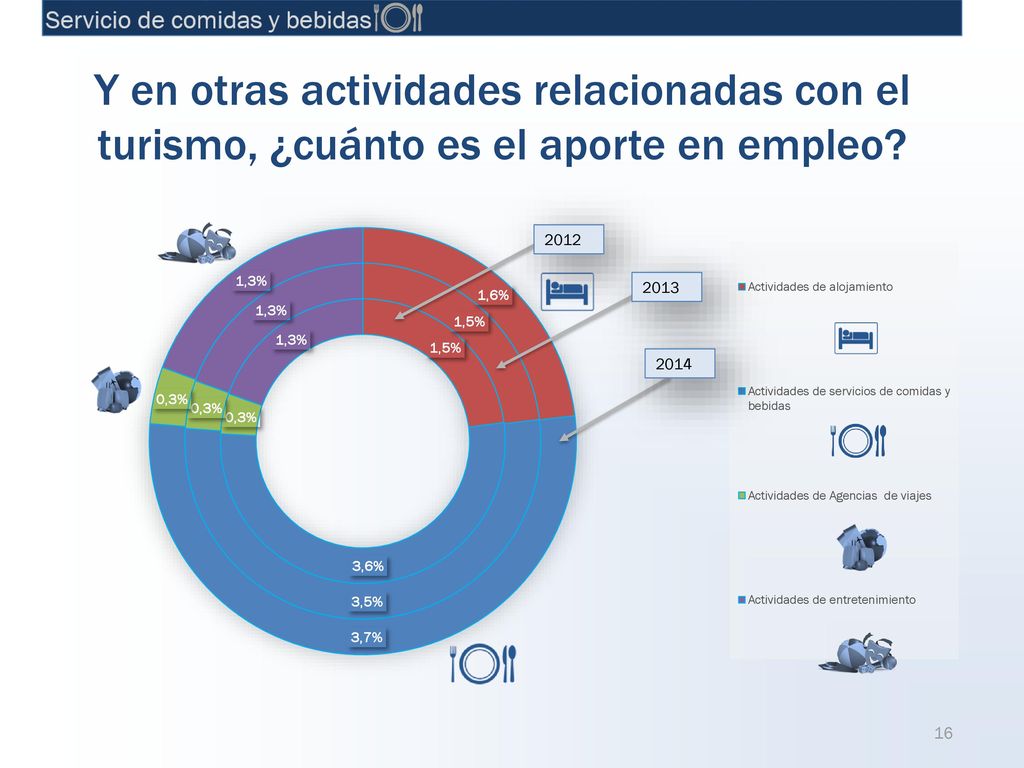 Servicio de comidas y bebidas

Y en otras actividades relacionadas con el turismo, ¿cuánto es el aporte en empleo?

2012

2013

2014

1,3%
1,3%
1,3%
1,6%
1,5%
1,5%
0,3%
0,3%
0,3%
3,6%
3,5%
3,7%

Actividades de alojamiento

Actividades de servicios de comidas y bebidas

Actividades de Agencias de viajes

Actividades de entretenimiento

16